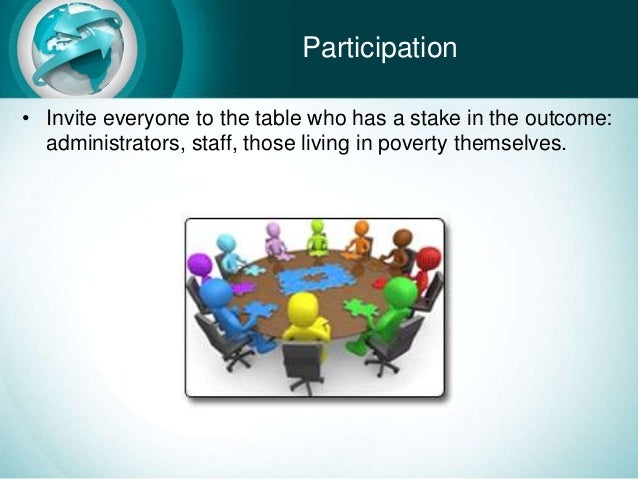 Participation

• Invite everyone to the table who has a stake in the outcome: administrators, staff, those living in poverty themselves.